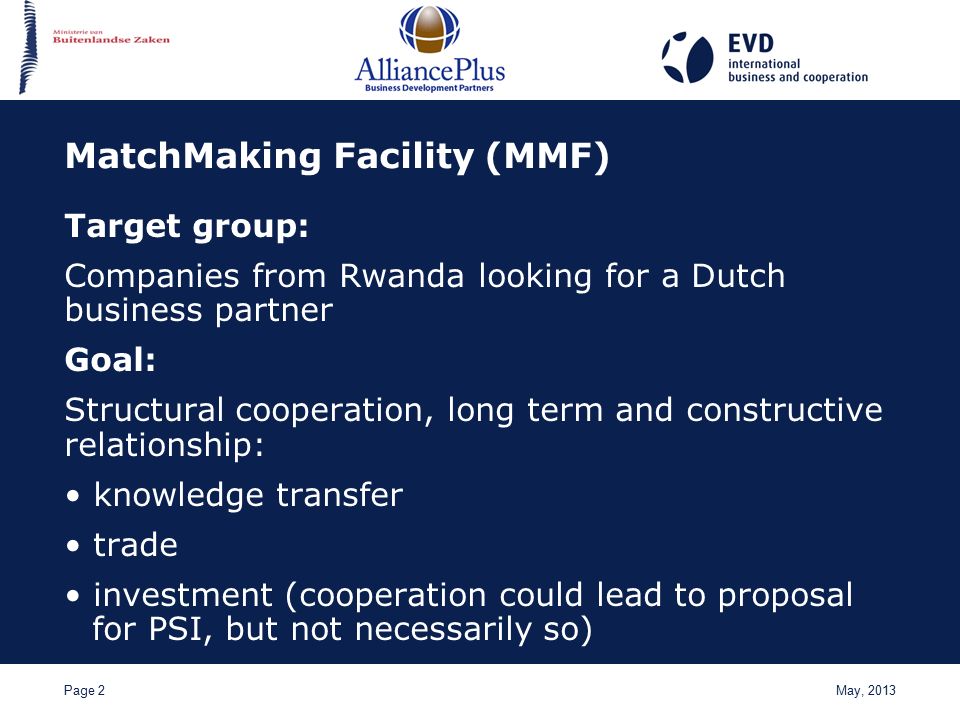 Ministerie van Buitenlandse Zaken

AlliancePlus
Business Development Partners

EVD
international business and cooperation

MatchMaking Facility (MMF)

Target group:

Companies from Rwanda looking for a Dutch business partner

Goal:

Structural cooperation, long term and constructive relationship:

• knowledge transfer

• trade

• investment (cooperation could lead to proposal for PSI, but not necessarily so)

Page 2

May, 2013